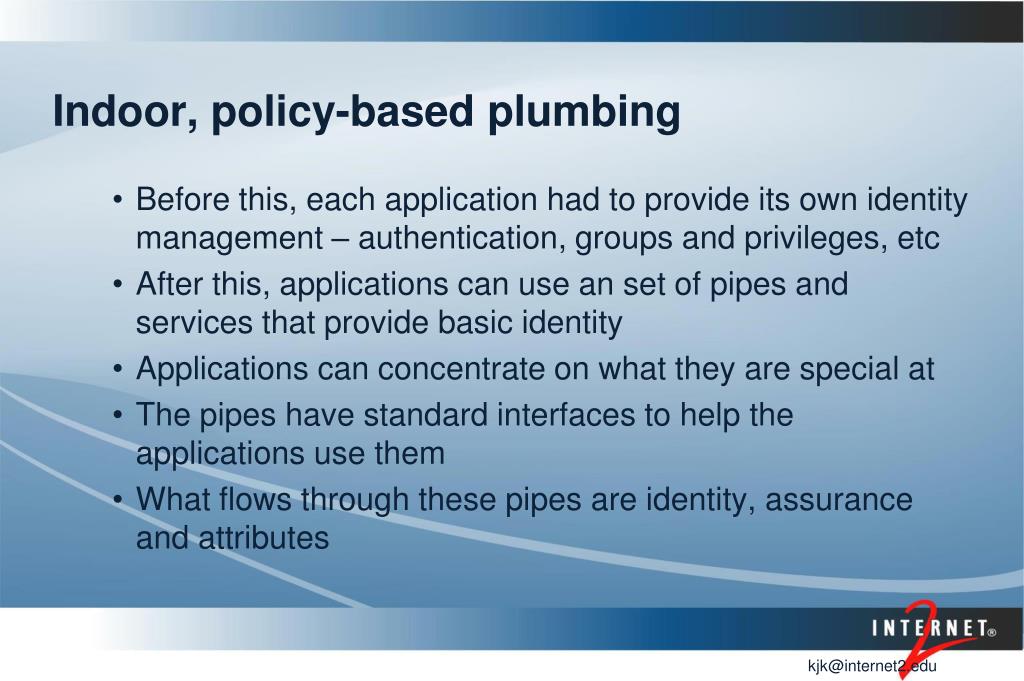 Indoor, policy-based plumbing

• Before this, each application had to provide its own identity management – authentication, groups and privileges, etc

• After this, applications can use an set of pipes and services that provide basic identity

• Applications can concentrate on what they are special at

• The pipes have standard interfaces to help the applications use them

• What flows through these pipes are identity, assurance and attributes

INTERNET® 2

kjk@internet2.edu